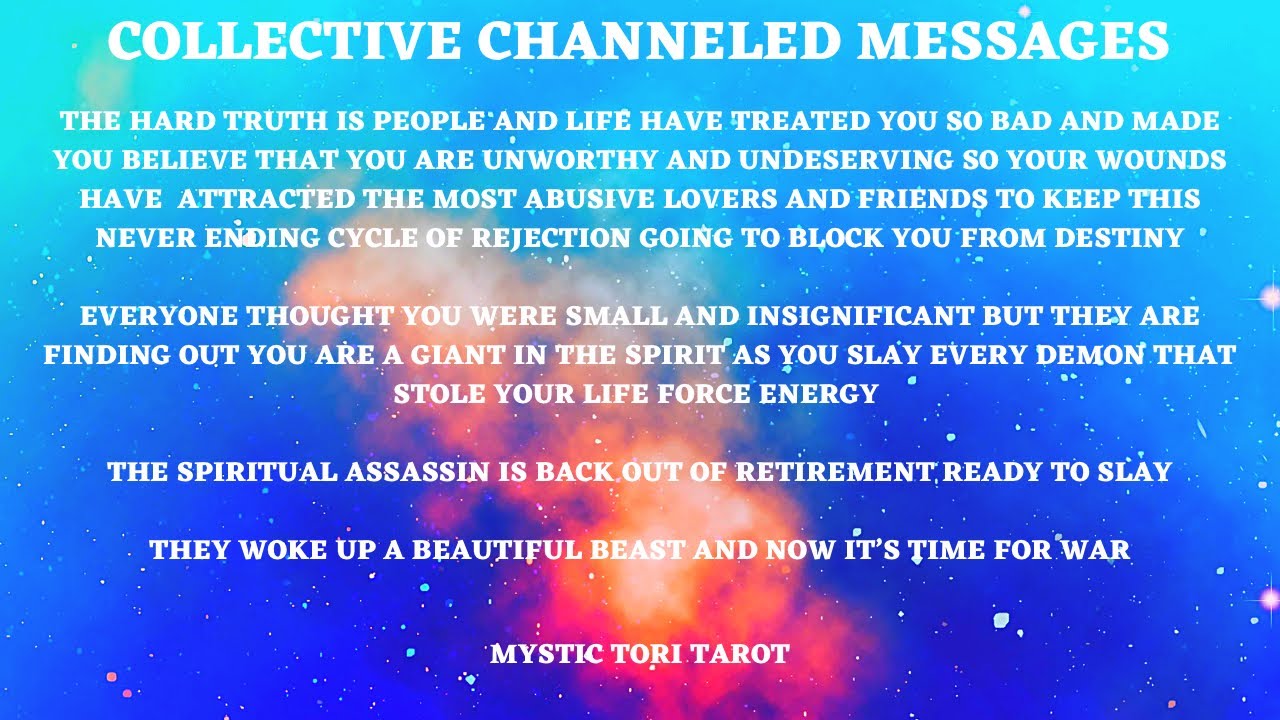 COLLECTIVE CHANNELED MESSAGES

THE HARD TRUTH IS PEOPLE AND LIFE HAVE TREATED YOU SO BAD AND MADE YOU BELIEVE THAT YOU ARE UNWORTHY AND UNDESERVING SO YOUR WOUNDS HAVE ATTRACTED THE MOST ABUSIVE LOVERS AND FRIENDS TO KEEP THIS NEVER ENDING CYCLE OF REJECTION GOING TO BLOCK YOU FROM DESTINY

EVERYONE THOUGHT YOU WERE SMALL AND INSIGNIFICANT BUT THEY ARE FINDING OUT YOU ARE A GIANT IN THE SPIRIT AS YOU SLAY EVERY DEMON THAT STOLE YOUR LIFE FORCE ENERGY

THE SPIRITUAL ASSASSIN IS BACK OUT OF RETIREMENT READY TO SLAY

THEY WOKE UP A BEAUTIFUL BEAST AND NOW IT'S TIME FOR WAR

MYSTIC TORI TAROT